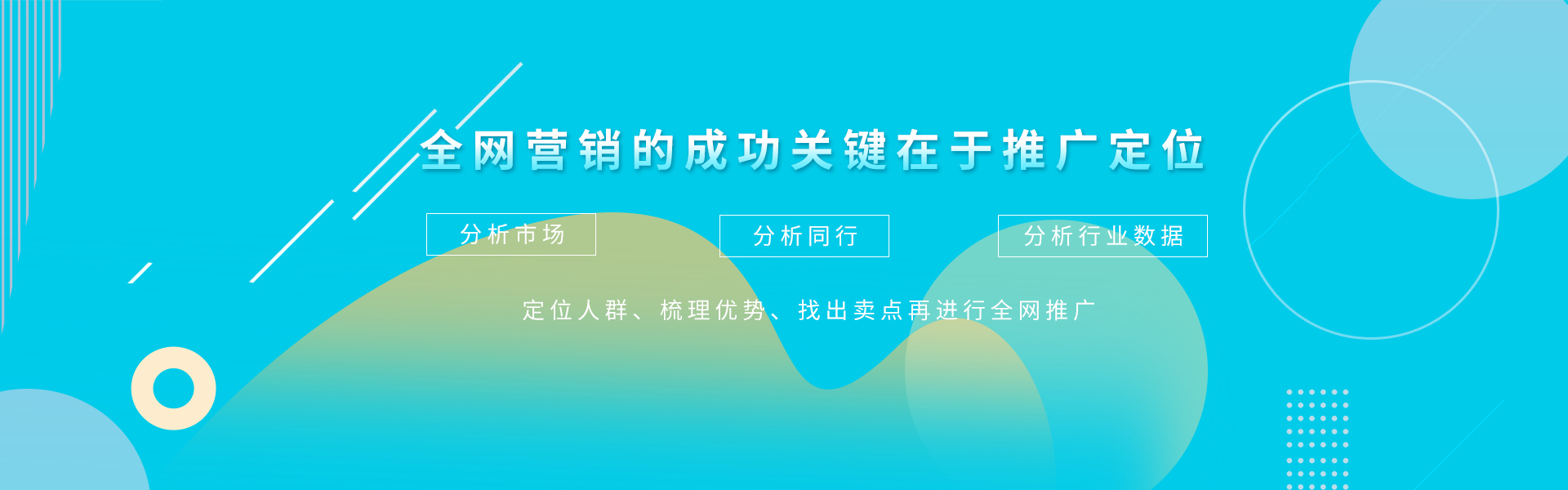 全网营销的成功关键在于推广定位

分析市场

分析同行

分析行业数据

定位人群、梳理优势、找出卖点再进行全网推广